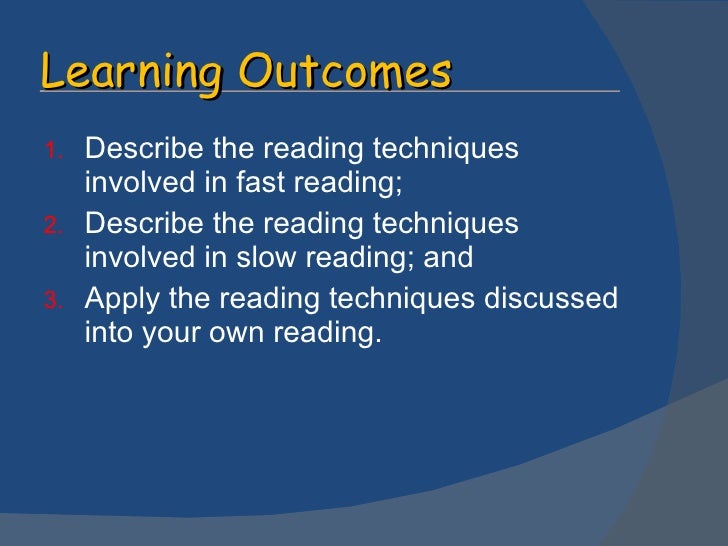 Learning Outcomes

1. Describe the reading techniques involved in fast reading;
2. Describe the reading techniques involved in slow reading; and
3. Apply the reading techniques discussed into your own reading.